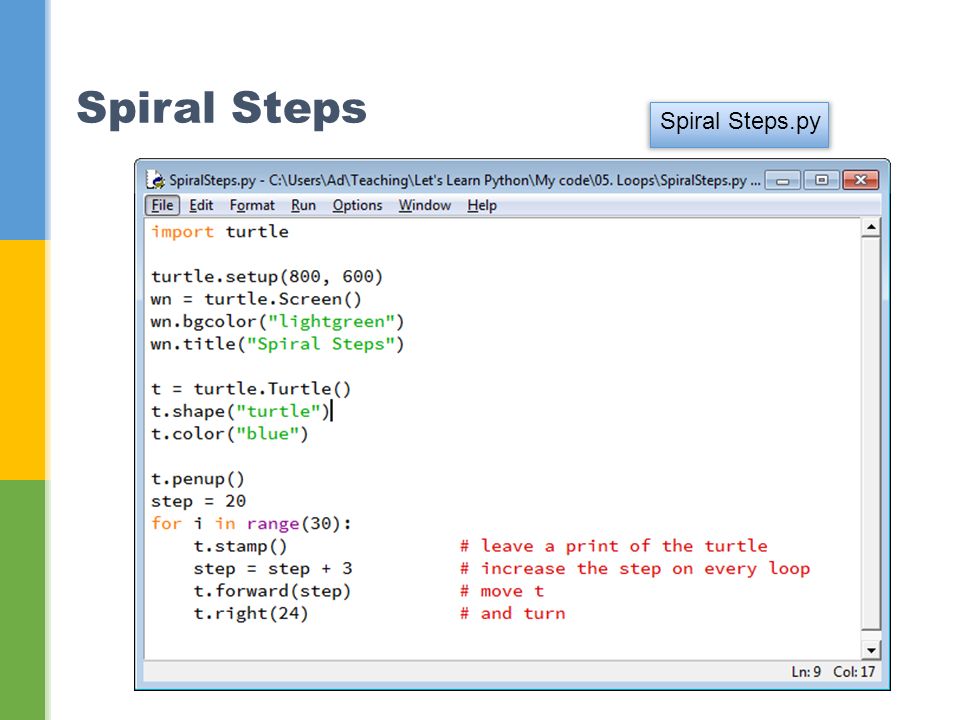 Spiral Steps

Spiral Steps.py

SpiralSteps.py - C:\Users\Ad\Teaching\Let's Learn Python\My code\05. Loops\SpiralSteps.py ...

File Edit Format Run Options Window Help

import turtle

turtle.setup(800, 600)
wn = turtle.Screen()
wn.bgcolor("lightgreen")
wn.title("Spiral Steps")

t = turtle.Turtle()
t.shape("turtle")
t.color("blue")

t.penup()
step = 20
for i in range(30):
    t.stamp()                # leave a print of the turtle
    step = step + 3          # increase the step on every loop
    t.forward(step)          # move t
    t.right(24)              # and turn

Ln: 9 Col: 17